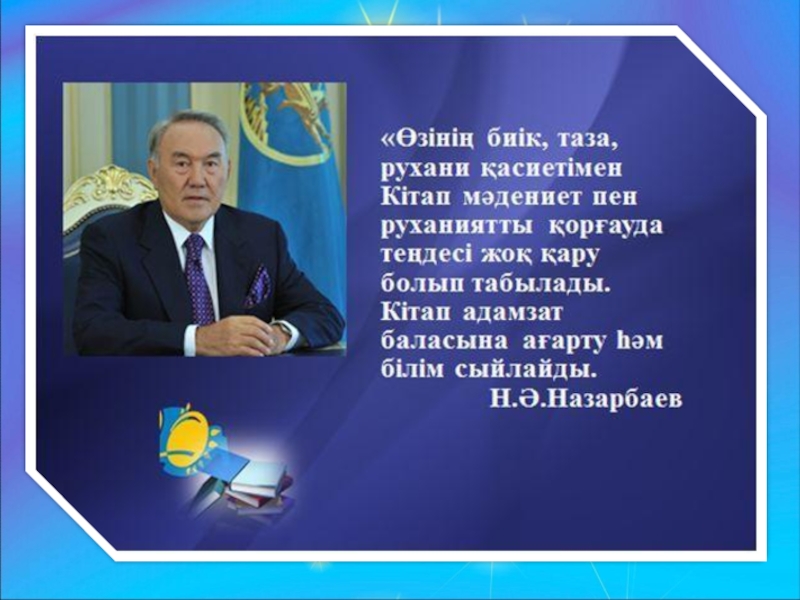 «Өзінің биік, таза, рухани қасиетімен Кітап мәдениет пен руханиятты қорғауда теңдесі жоқ қару болып табылады. Кітап адамзат баласына ағарту һәм білім сыйлайды.
Н.Ә.Назарбаев